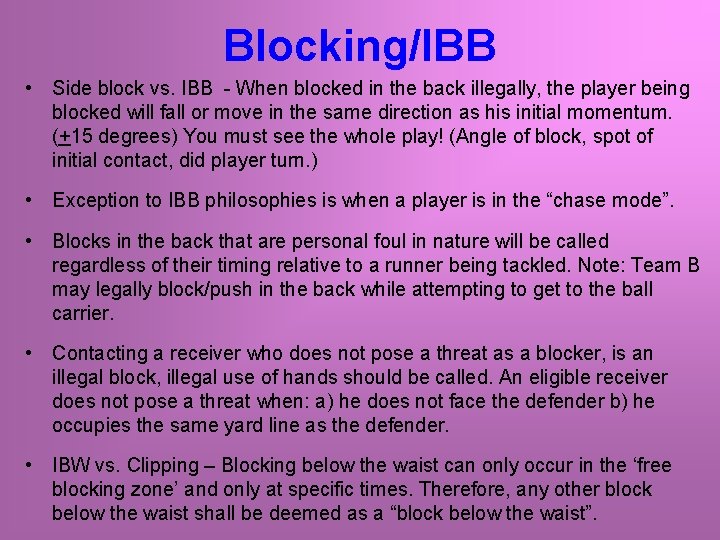 Blocking/IBB

• Side block vs. IBB - When blocked in the back illegally, the player being blocked will fall or move in the same direction as his initial momentum. ($\pm$15 degrees) You must see the whole play! (Angle of block, spot of initial contact, did player turn.)

• Exception to IBB philosophies is when a player is in the “chase mode”.

• Blocks in the back that are personal foul in nature will be called regardless of their timing relative to a runner being tackled. Note: Team B may legally block/push in the back while attempting to get to the ball carrier.

• Contacting a receiver who does not pose a threat as a blocker, is an illegal block, illegal use of hands should be called. An eligible receiver does not pose a threat when: a) he does not face the defender b) he occupies the same yard line as the defender.

• IBW vs. Clipping – Blocking below the waist can only occur in the ‘free blocking zone’ and only at specific times. Therefore, any other block below the waist shall be deemed as a “block below the waist”.